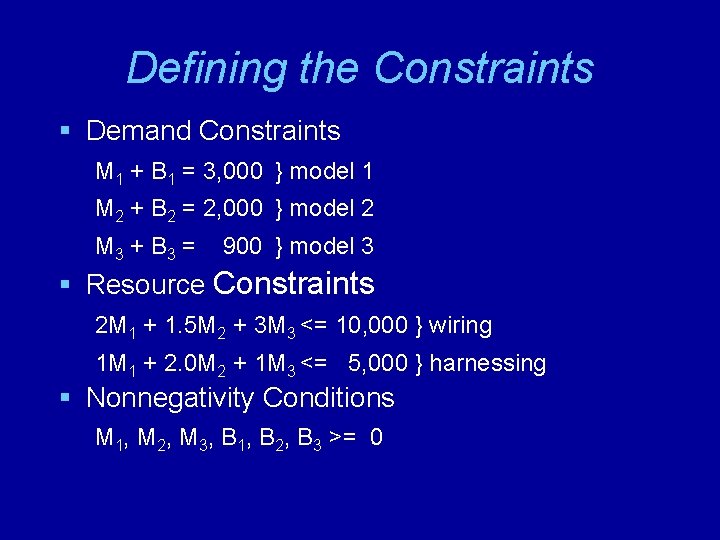 Defining the Constraints

▪ Demand Constraints

$M_1 + B_1 = 3,000$ } model 1

$M_2 + B_2 = 2,000$ } model 2

$M_3 + B_3 = 900$ } model 3

▪ Resource Constraints

$2M_1 + 1.5M_2 + 3M_3 <= 10,000$ } wiring

$1M_1 + 2.0M_2 + 1M_3 <= 5,000$ } harnessing

▪ Nonnegativity Conditions

$M_1, M_2, M_3, B_1, B_2, B_3 >= 0$